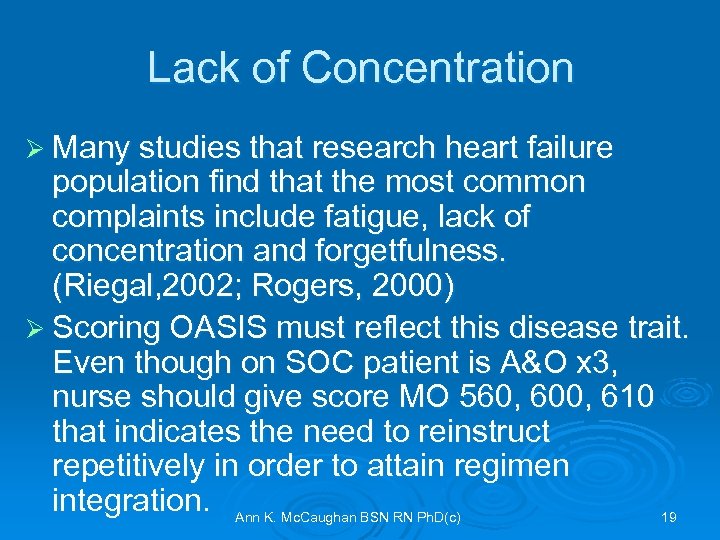 Lack of Concentration

➢ Many studies that research heart failure population find that the most common complaints include fatigue, lack of concentration and forgetfulness. (Riegal,2002; Rogers, 2000)

➢ Scoring OASIS must reflect this disease trait. Even though on SOC patient is A&O x3, nurse should give score MO 560, 600, 610 that indicates the need to reinstruct repetitively in order to attain regimen integration.

Ann K. McCaughan BSN RN PhD(c)

19